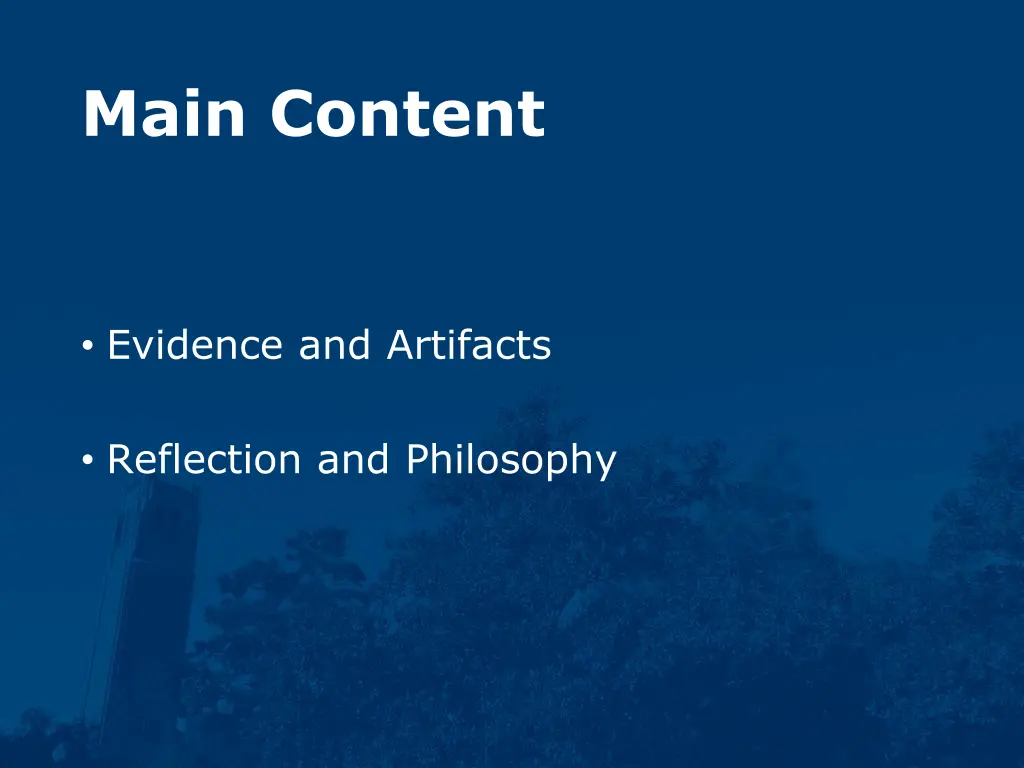 Main Content

• Evidence and Artifacts

• Reflection and Philosophy